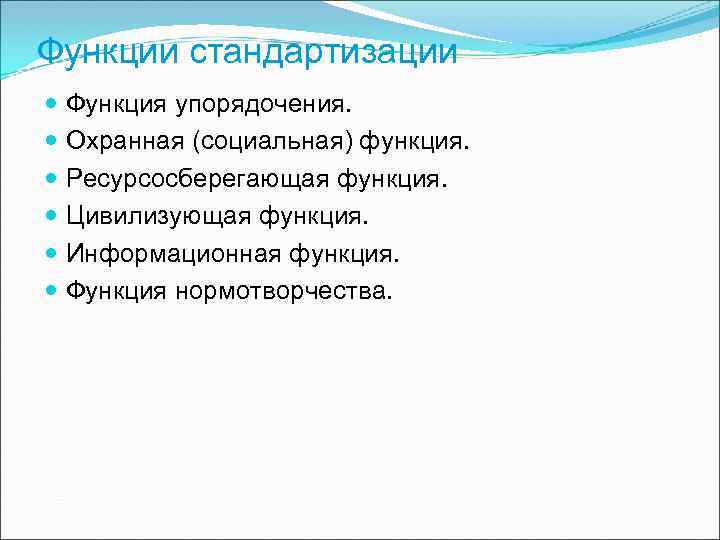 Функции стандартизации

- Функция упорядочения.
- Охранная (социальная) функция.
- Ресурсосберегающая функция.
- Цивилизующая функция.
- Информационная функция.
- Функция нормотворчества.